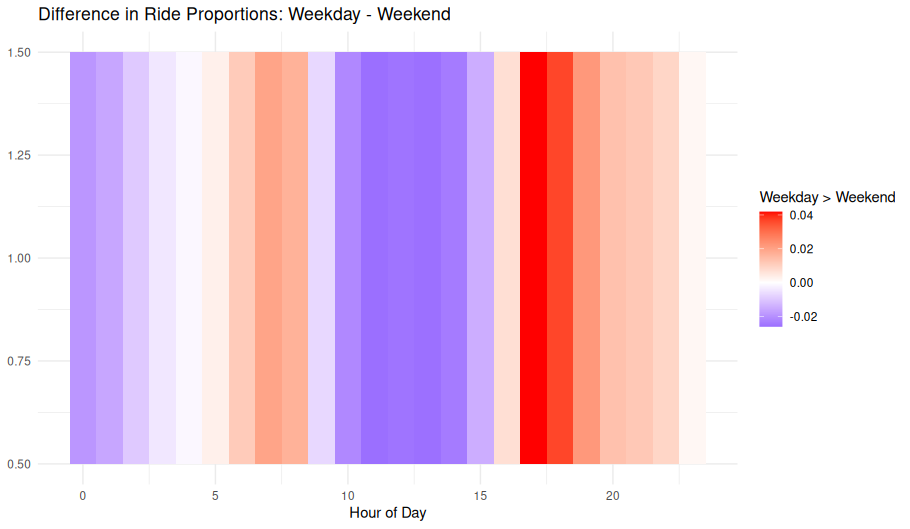 Difference in Ride Proportions: Weekday - Weekend

1.50
1.25
1.00
0.75
0.50

0
5
10
15
20

Hour of Day

Weekday > Weekend
0.04
0.02
0.00
-0.02